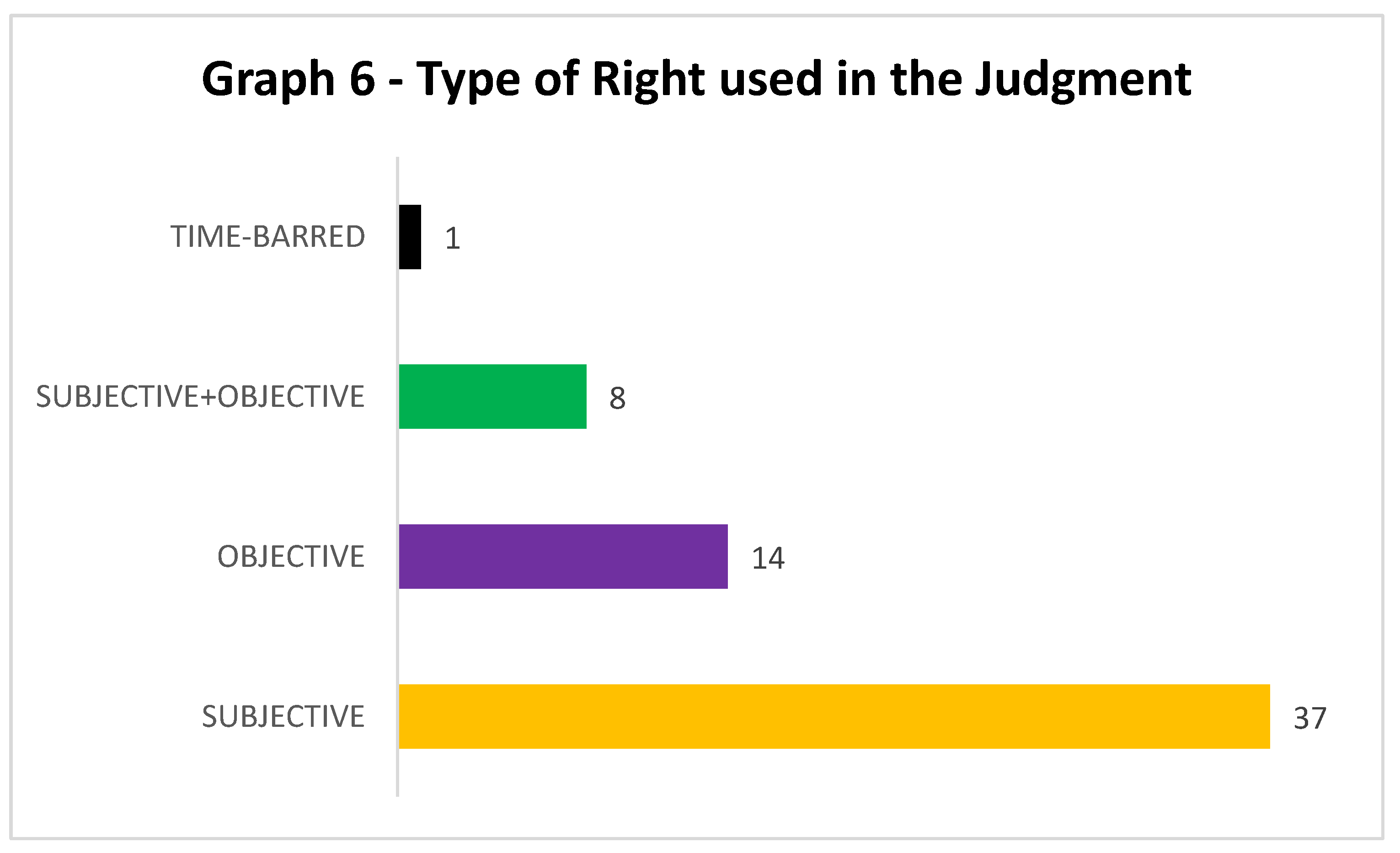 Graph 6 - Type of Right used in the Judgment

TIME-BARRED 1

SUBJECTIVE+OBJECTIVE 8

OBJECTIVE 14

SUBJECTIVE 37